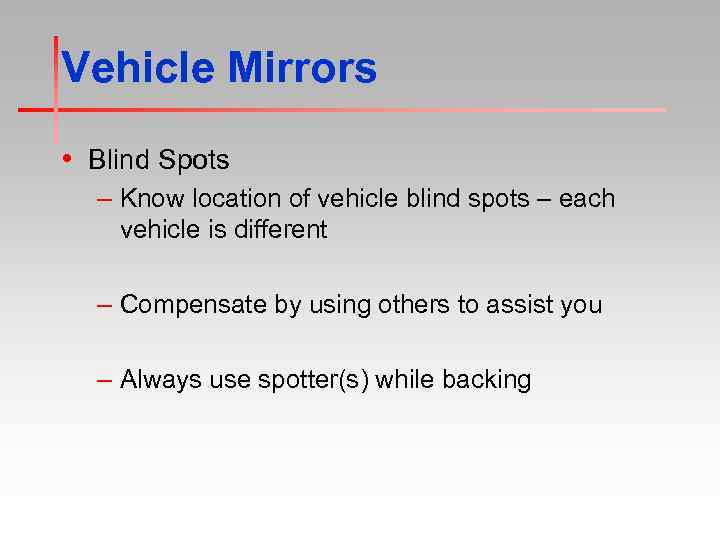 Vehicle Mirrors

• Blind Spots

– Know location of vehicle blind spots – each vehicle is different

– Compensate by using others to assist you

– Always use spotter(s) while backing